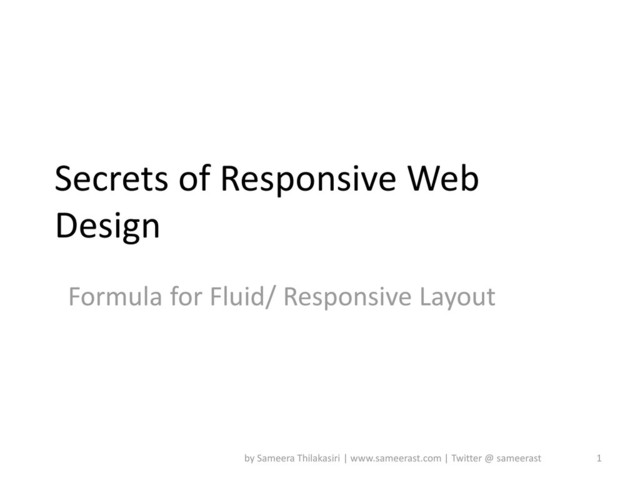 Secrets of Responsive Web Design

Formula for Fluid/ Responsive Layout

by Sameera Thilakasiri | www.sameerast.com | Twitter @ sameerast

1